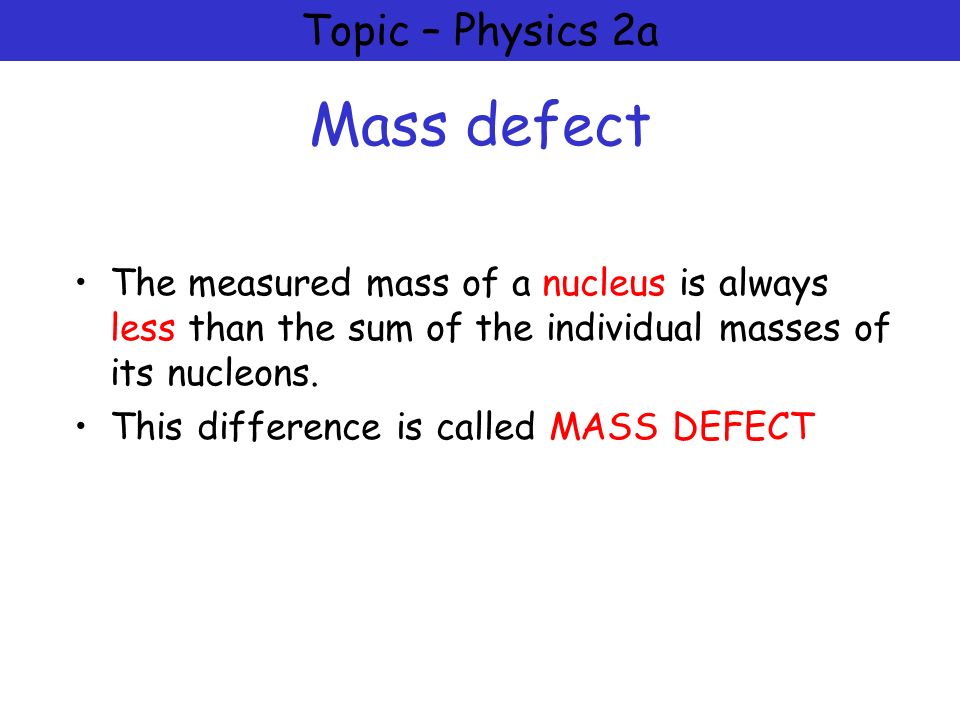 Topic – Physics 2a

Mass defect

• The measured mass of a nucleus is always less than the sum of the individual masses of its nucleons.
• This difference is called MASS DEFECT